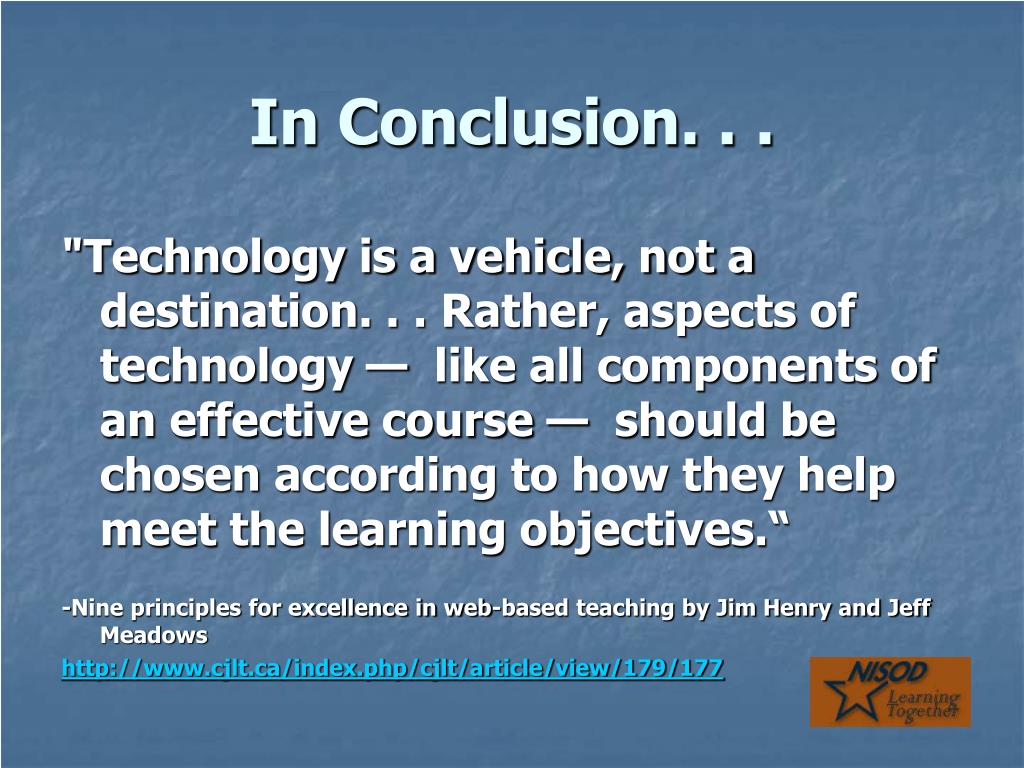 In Conclusion. . .

"Technology is a vehicle, not a destination. . . Rather, aspects of technology — like all components of an effective course — should be chosen according to how they help meet the learning objectives.“

-Nine principles for excellence in web-based teaching by Jim Henry and Jeff Meadows

http://www.cjlt.ca/index.php/cjlt/article/view/179/177

NISOD
Learning Together